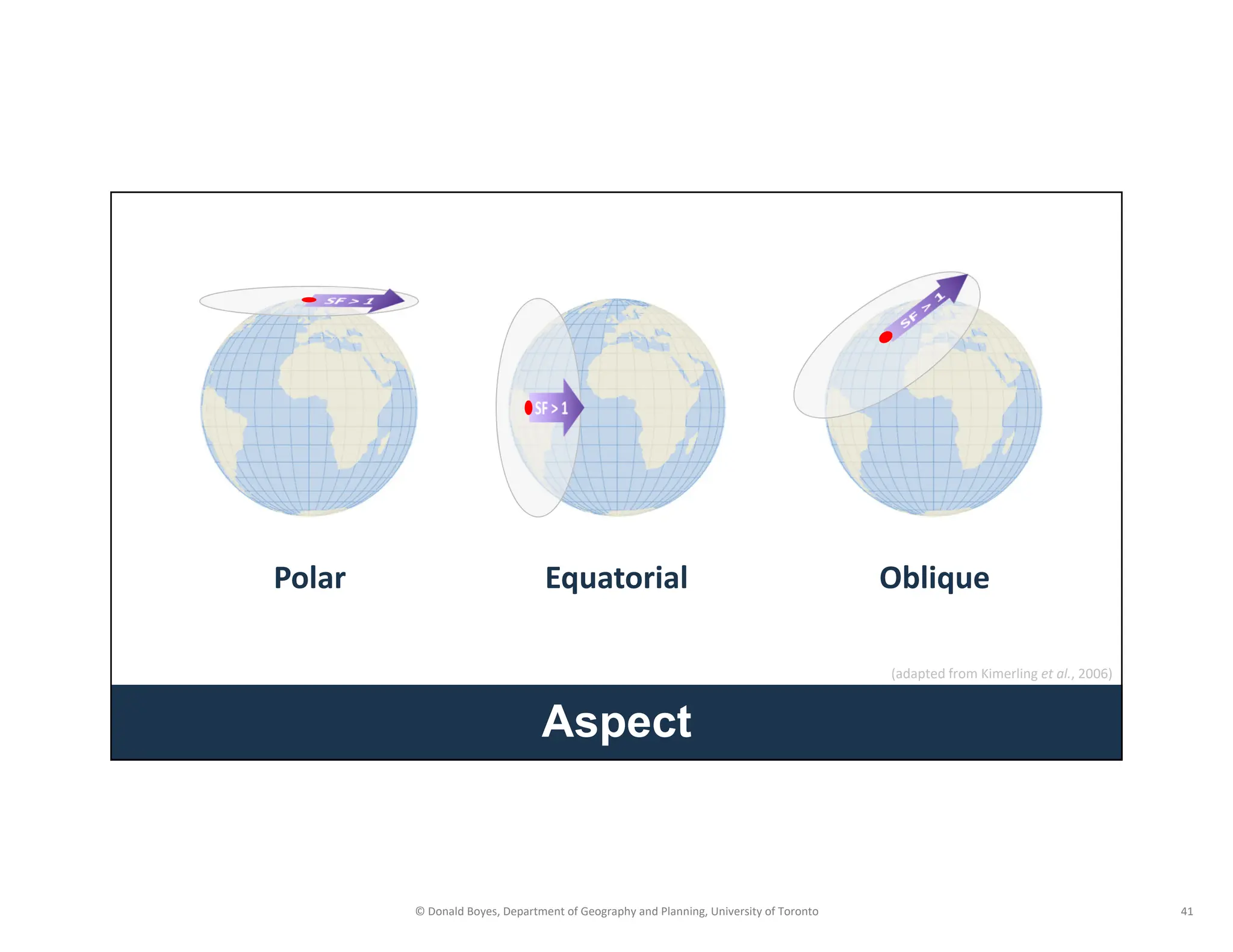 SF > 1

SF > 1

SF > 1

Polar

Equatorial

Oblique

(adapted from Kimerling et al., 2006)

Aspect

© Donald Boyes, Department of Geography and Planning, University of Toronto

41